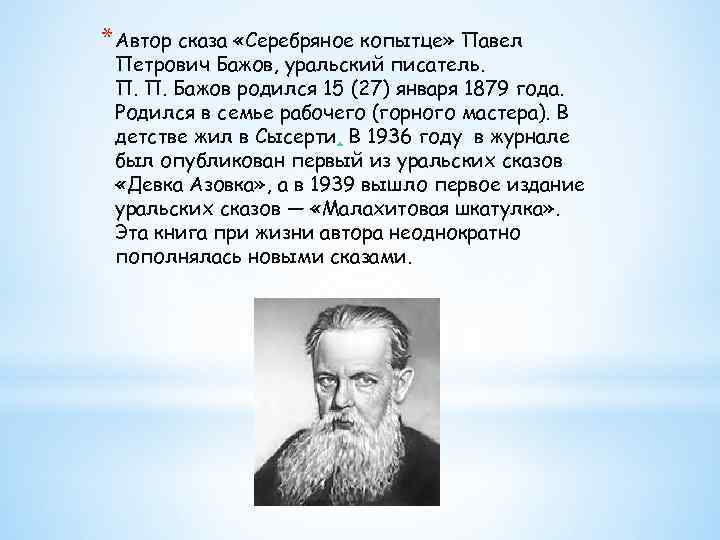 * Автор сказа «Серебряное копытце» Павел Петрович Бажов, уральский писатель. П. П. Бажов родился 15 (27) января 1879 года. Родился в семье рабочего (горного мастера). В детстве жил в Сысерти. В 1936 году в журнале был опубликован первый из уральских сказов «Девка Азовка», а в 1939 вышло первое издание уральских сказов — «Малахитовая шкатулка». Эта книга при жизни автора неоднократно пополнялась новыми сказами.